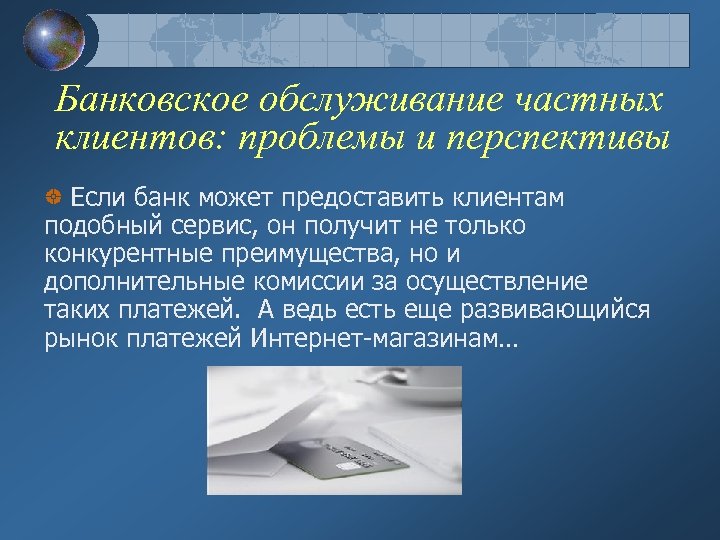 Банковское обслуживание частных клиентов: проблемы и перспективы

Если банк может предоставить клиентам подобный сервис, он получит не только конкурентные преимущества, но и дополнительные комиссии за осуществление таких платежей. А ведь есть еще развивающийся рынок платежей Интернет-магазинам…